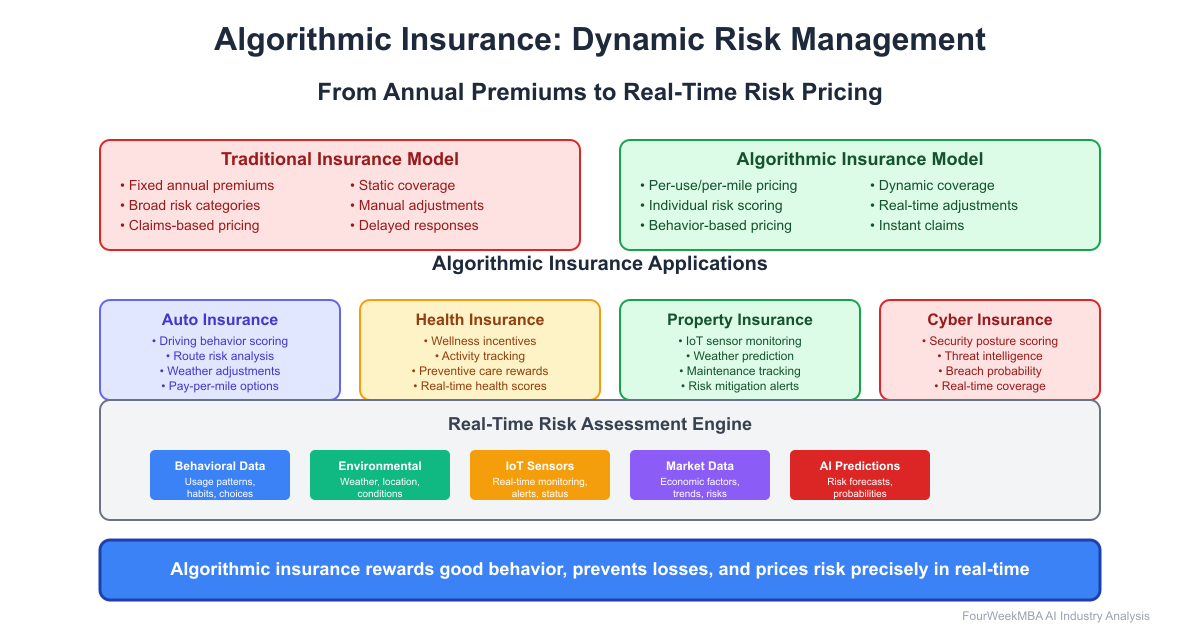 Algorithmic Insurance: Dynamic Risk Management

From Annual Premiums to Real-Time Risk Pricing

Traditional Insurance Model

• Fixed annual premiums
• Broad risk categories
• Claims-based pricing

• Static coverage
• Manual adjustments
• Delayed responses

Algorithmic Insurance Model

• Per-use/per-mile pricing
• Individual risk scoring
• Behavior-based pricing

• Dynamic coverage
• Real-time adjustments
• Instant claims

Algorithmic Insurance Applications

Auto Insurance
• Driving behavior scoring
• Route risk analysis
• Weather adjustments
• Pay-per-mile options

Health Insurance
• Wellness incentives
• Activity tracking
• Preventive care rewards
• Real-time health scores

Property Insurance
• IoT sensor monitoring
• Weather prediction
• Maintenance tracking
• Risk mitigation alerts

Cyber Insurance
• Security posture scoring
• Threat intelligence
• Breach probability
• Real-time coverage

Real-Time Risk Assessment Engine

Behavioral Data
Usage patterns, habits, choices

Environmental
Weather, location, conditions

IoT Sensors
Real-time monitoring, alerts, status

Market Data
Economic factors, trends, risks

AI Predictions
Risk forecasts, probabilities

Algorithmic insurance rewards good behavior, prevents losses, and prices risk precisely in real-time

FourWeekMBA AI Industry Analysis